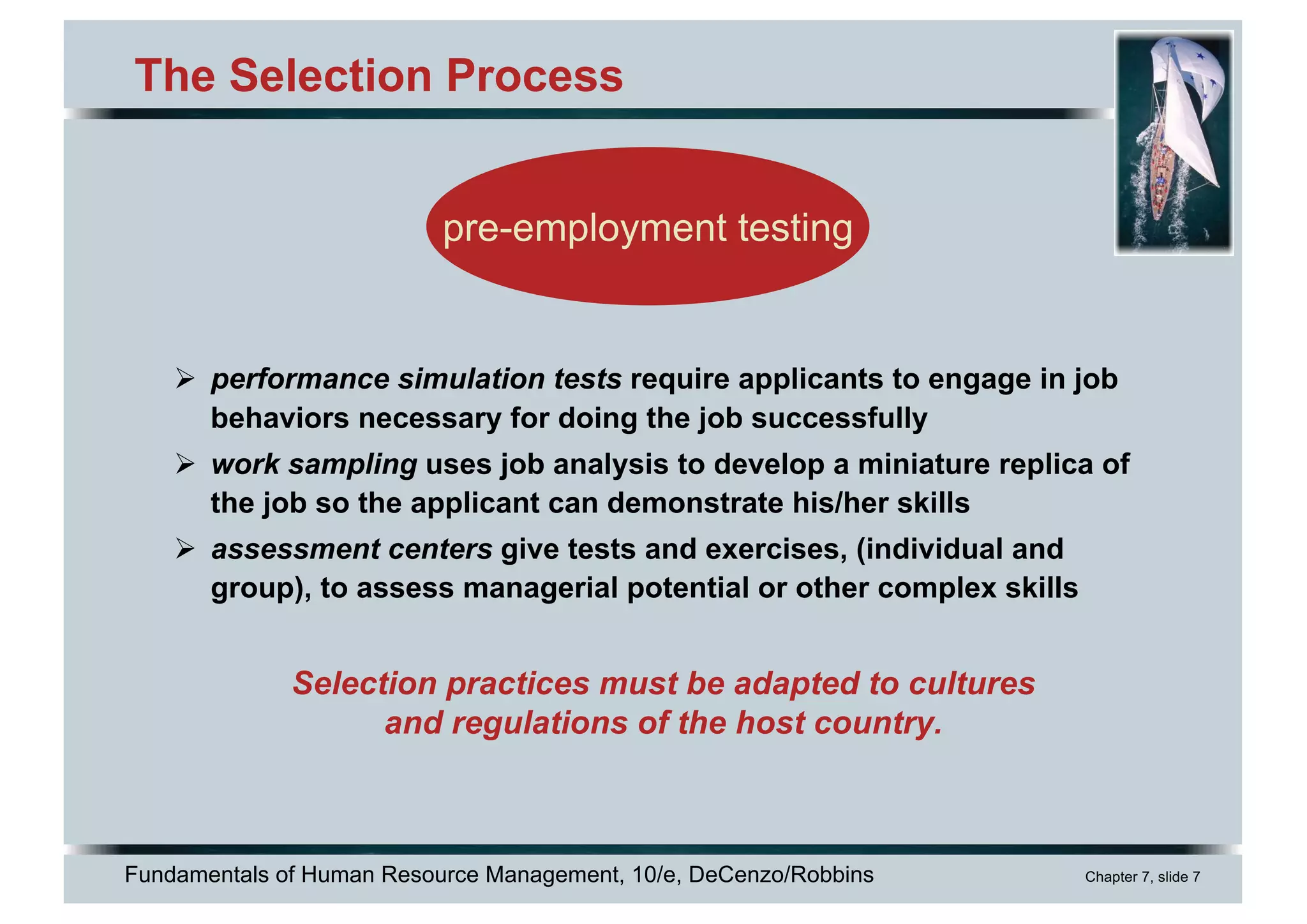 The Selection Process

pre-employment testing

➢ performance simulation tests require applicants to engage in job behaviors necessary for doing the job successfully

➢ work sampling uses job analysis to develop a miniature replica of the job so the applicant can demonstrate his/her skills

➢ assessment centers give tests and exercises, (individual and group), to assess managerial potential or other complex skills

Selection practices must be adapted to cultures and regulations of the host country.

Fundamentals of Human Resource Management, 10/e, DeCenzo/Robbins

Chapter 7, slide 7